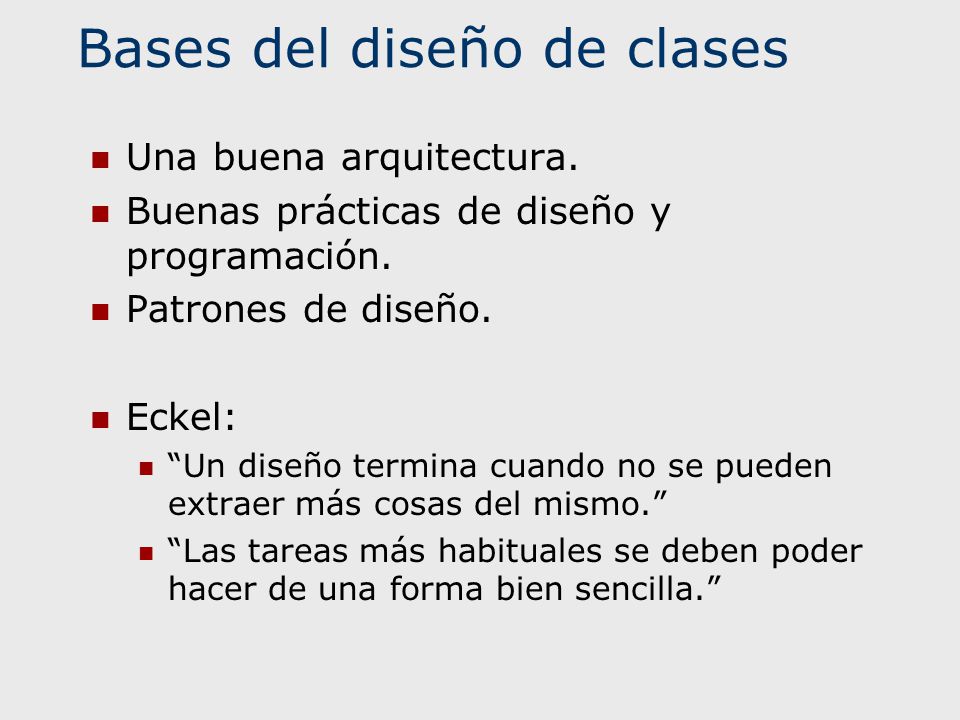 Bases del diseño de clases

- Una buena arquitectura.
- Buenas prácticas de diseño y programación.
- Patrones de diseño.

- Eckel:
  - “Un diseño termina cuando no se pueden extraer más cosas del mismo.”
  - “Las tareas más habituales se deben poder hacer de una forma bien sencilla.”